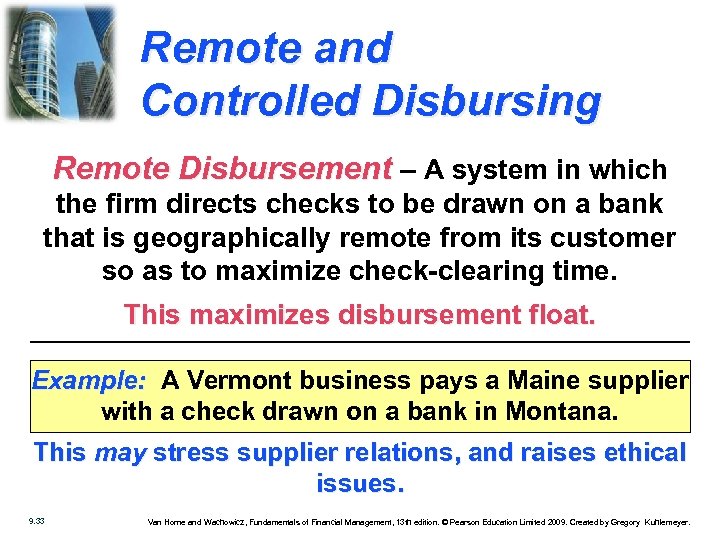 Remote and Controlled Disbursing

Remote Disbursement – A system in which the firm directs checks to be drawn on a bank that is geographically remote from its customer so as to maximize check-clearing time.

This maximizes disbursement float.

Example: A Vermont business pays a Maine supplier with a check drawn on a bank in Montana.

This may stress supplier relations, and raises ethical issues.

9.33

Van Horne and Wachowicz, Fundamentals of Financial Management, 13th edition. © Pearson Education Limited 2009. Created by Gregory Kuhlemeyer.